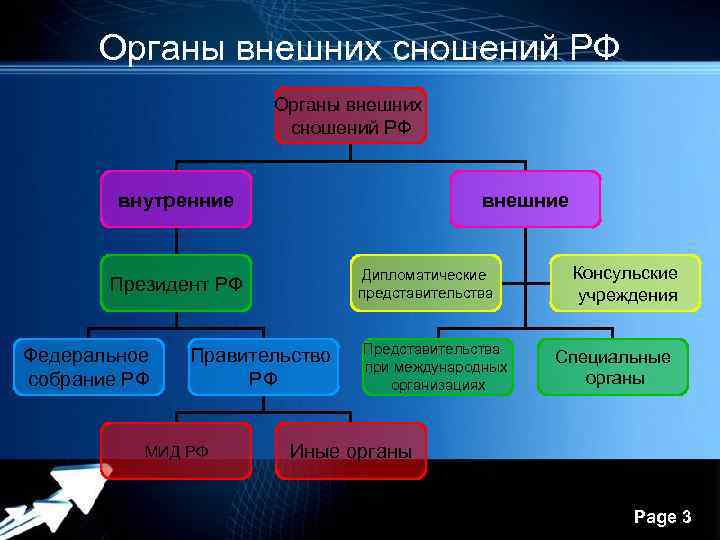 Органы внешних сношений РФ

Органы внешних сношений РФ

внутренние

внешние

Президент РФ

Дипломатические представительства

Консульские учреждения

Федеральное собрание РФ

Правительство РФ

Представительства при международных организациях

Специальные органы

МИД РФ

Иные органы

Page 3